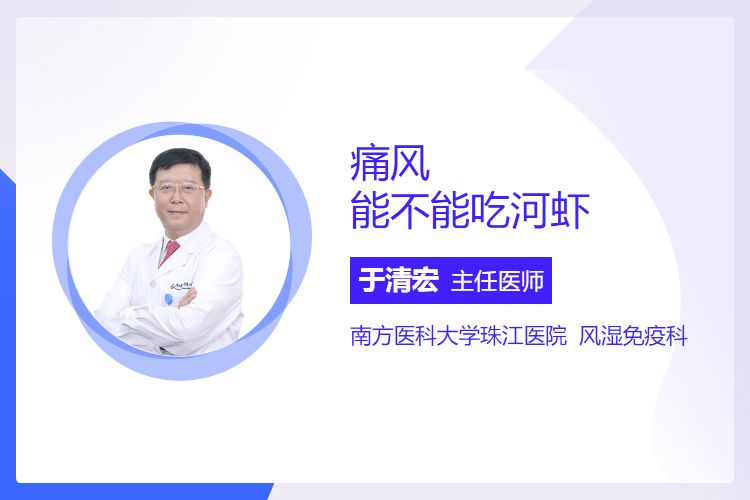 痛风
能不能吃河虾

于清宏 主任医师

南方医科大学珠江医院 风湿免疫科